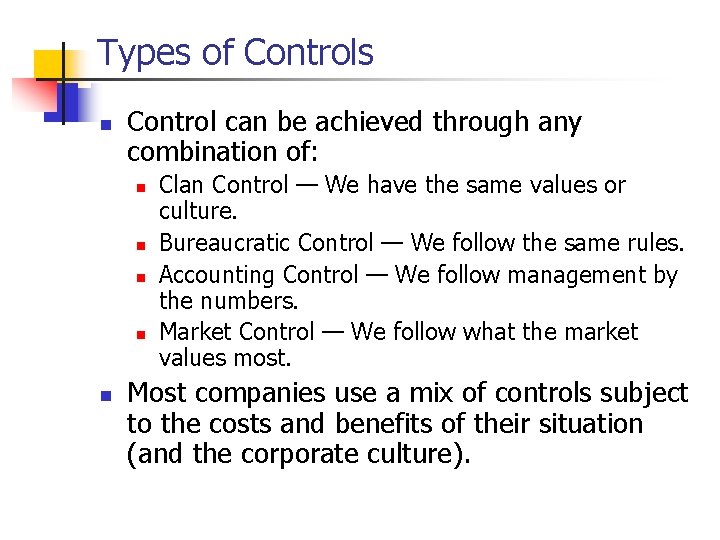 Types of Controls

Control can be achieved through any combination of:

Clan Control — We have the same values or culture.

Bureaucratic Control — We follow the same rules.

Accounting Control — We follow management by the numbers.

Market Control — We follow what the market values most.

Most companies use a mix of controls subject to the costs and benefits of their situation (and the corporate culture).